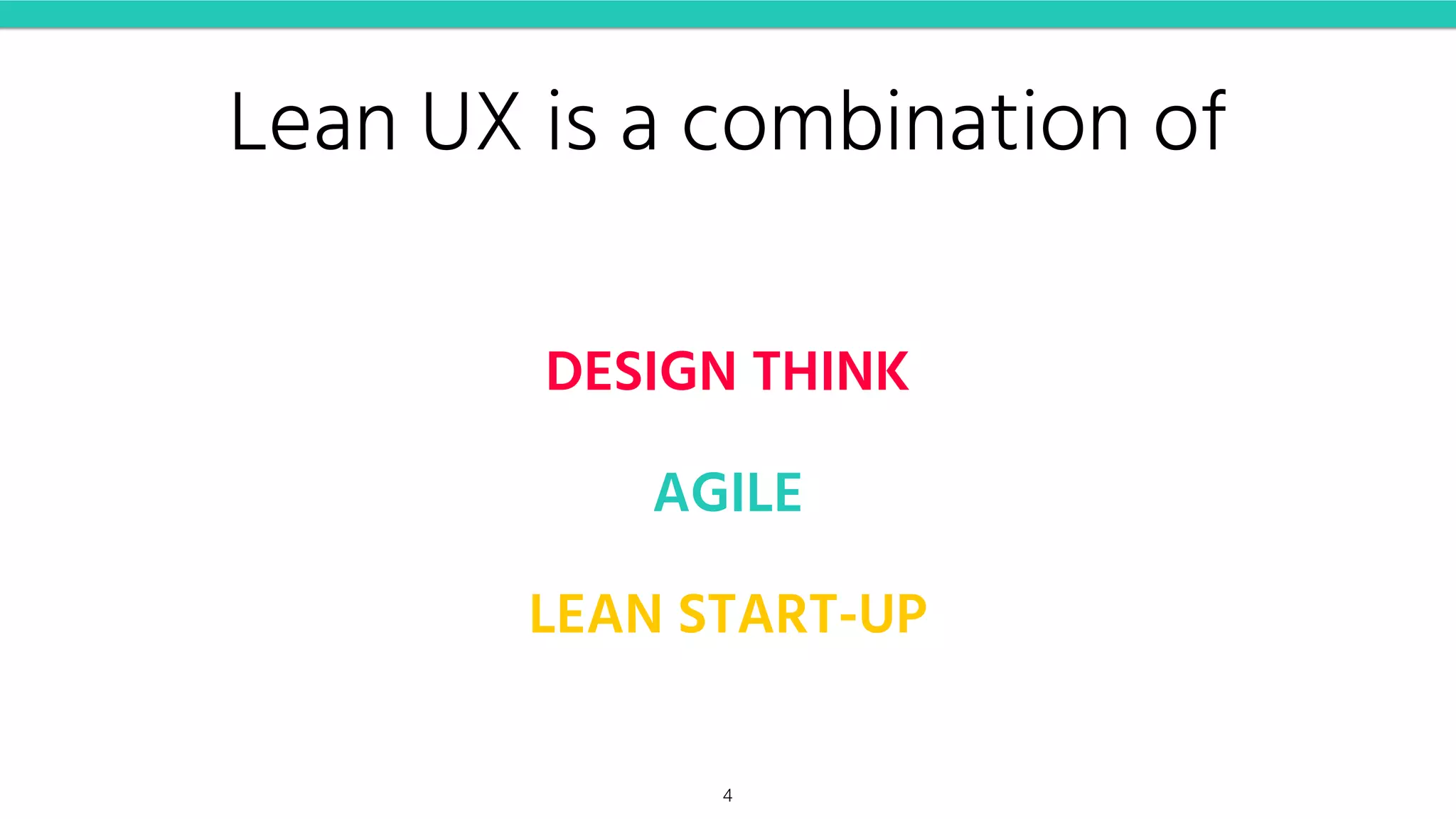 Lean UX is a combination of

DESIGN THINK

AGILE

LEAN START-UP

4